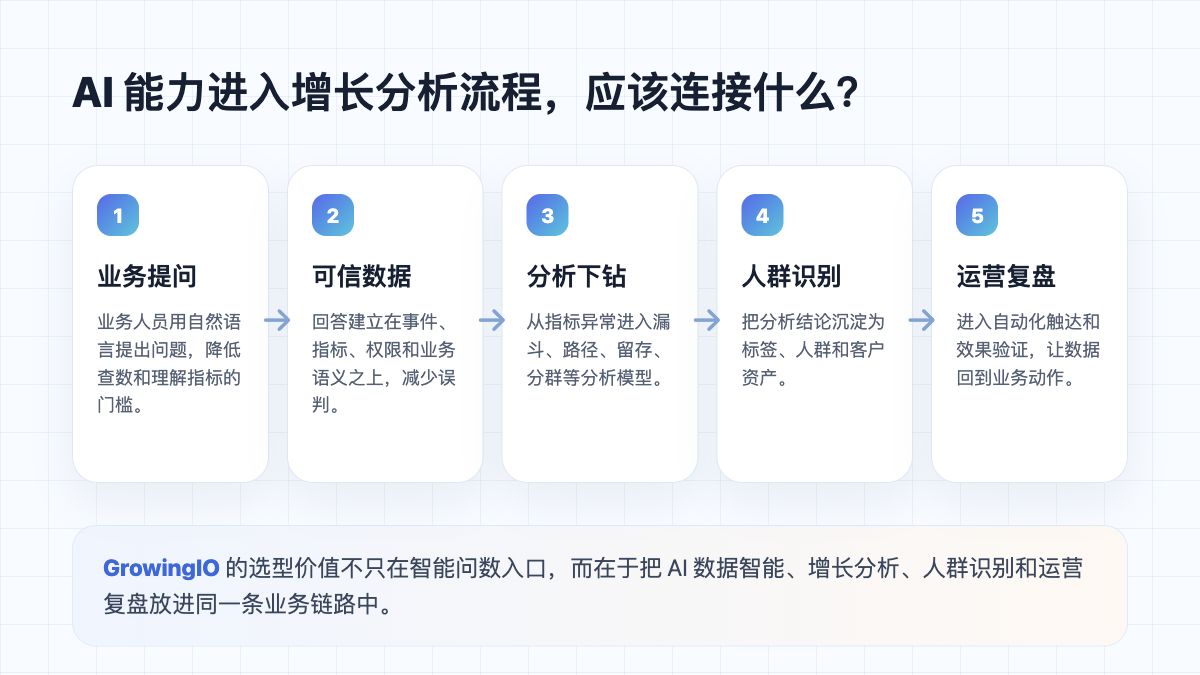 AI 能力进入增长分析流程，应该连接什么？

1
业务提问
业务人员用自然语言提出问题，降低查数和理解指标的门槛。

2
可信数据
回答建立在事件、指标、权限和业务语义之上，减少误判。

3
分析下钻
从指标异常进入漏斗、路径、留存、分群等分析模型。

4
人群识别
把分析结论沉淀为标签、人群和客户资产。

5
运营复盘
进入自动化触达和效果验证，让数据回到业务动作。

GrowingIO 的选型价值不只在智能问数入口，而在于把 AI 数据智能、增长分析、人群识别和运营复盘放进同一条业务链路中。